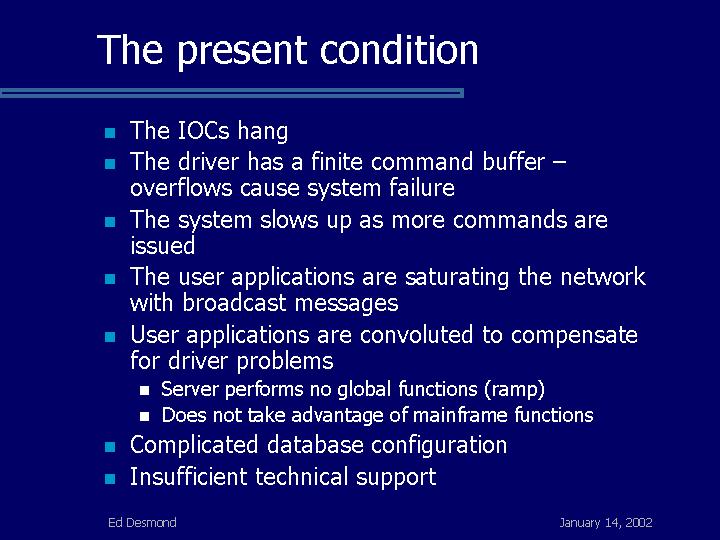 The present condition

- The IOCs hang
- The driver has a finite command buffer – overflows cause system failure
- The system slows up as more commands are issued
- The user applications are saturating the network with broadcast messages
- User applications are convoluted to compensate for driver problems
  - Server performs no global functions (ramp)
  - Does not take advantage of mainframe functions
- Complicated database configuration
- Insufficient technical support

Ed Desmond

January 14, 2002